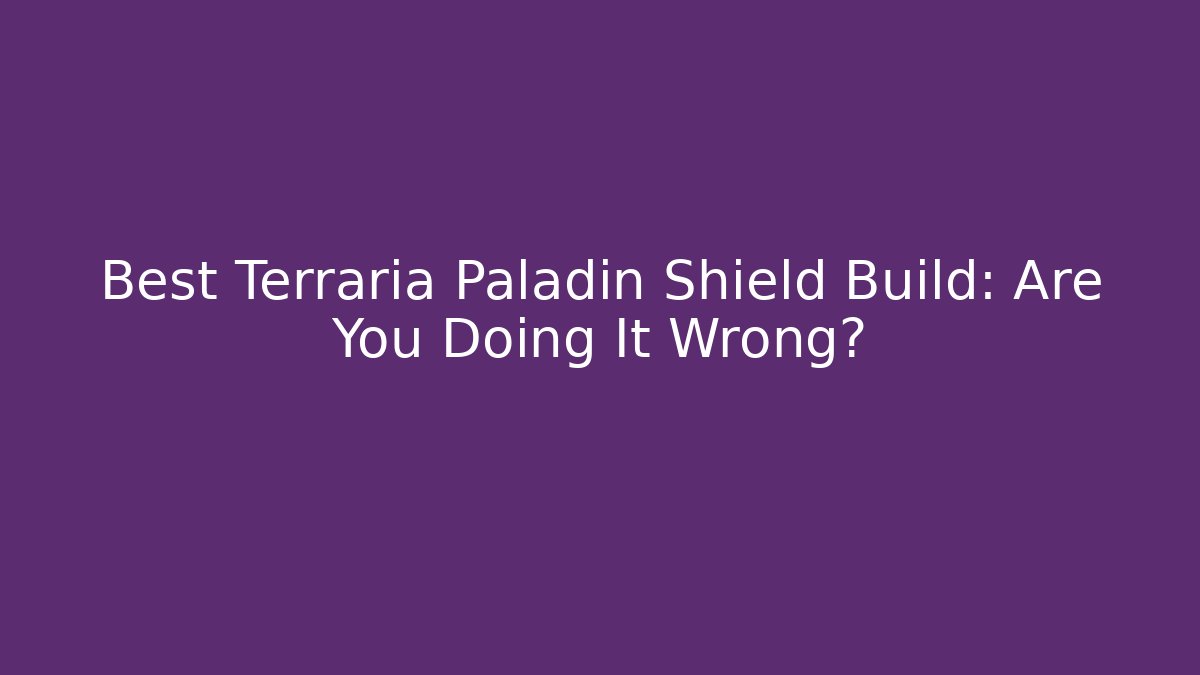 Best Terraria Paladin Shield Build: Are You Doing It Wrong?